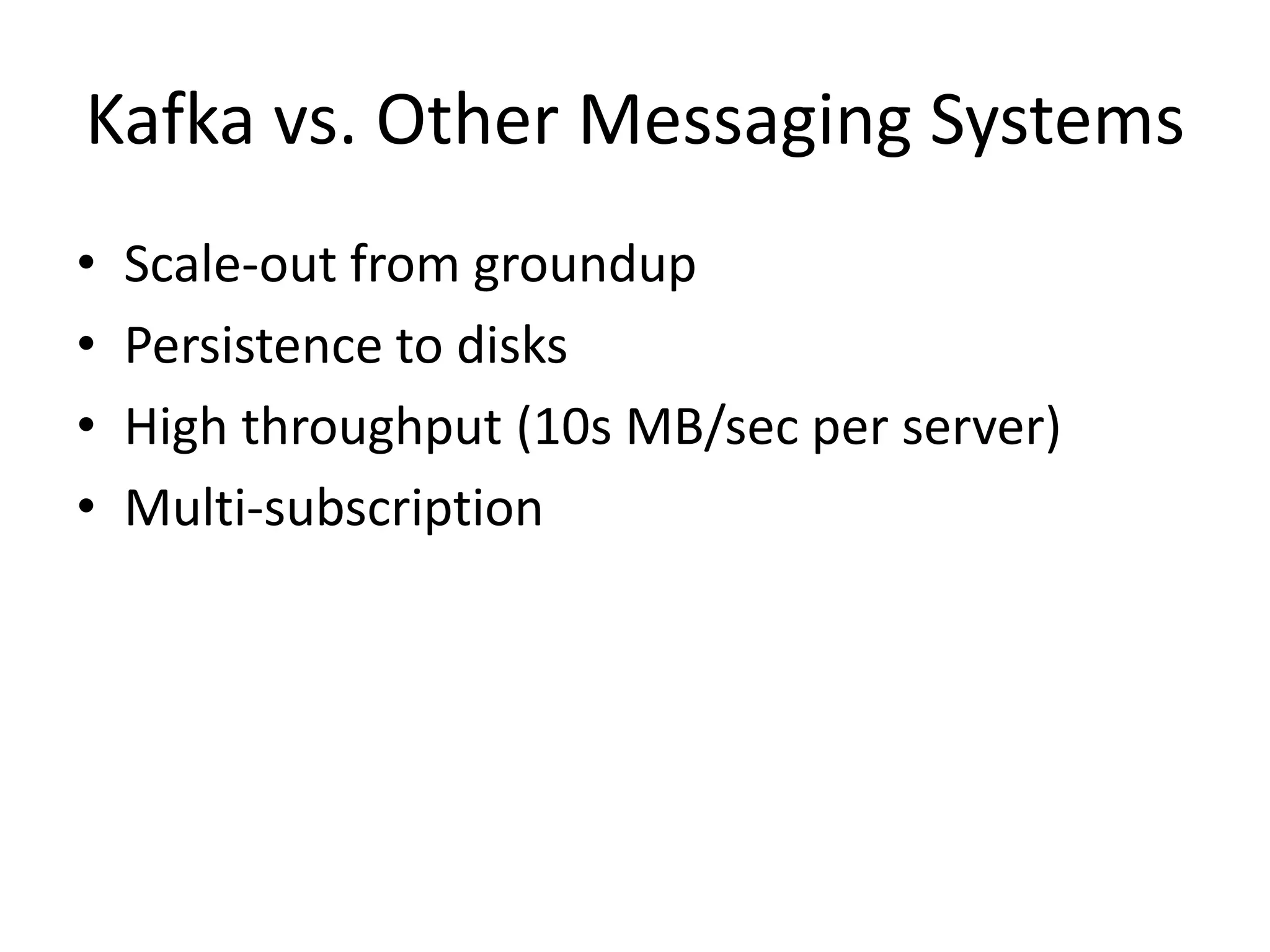 Kafka vs. Other Messaging Systems

• Scale-out from groundup
• Persistence to disks
• High throughput (10s MB/sec per server)
• Multi-subscription